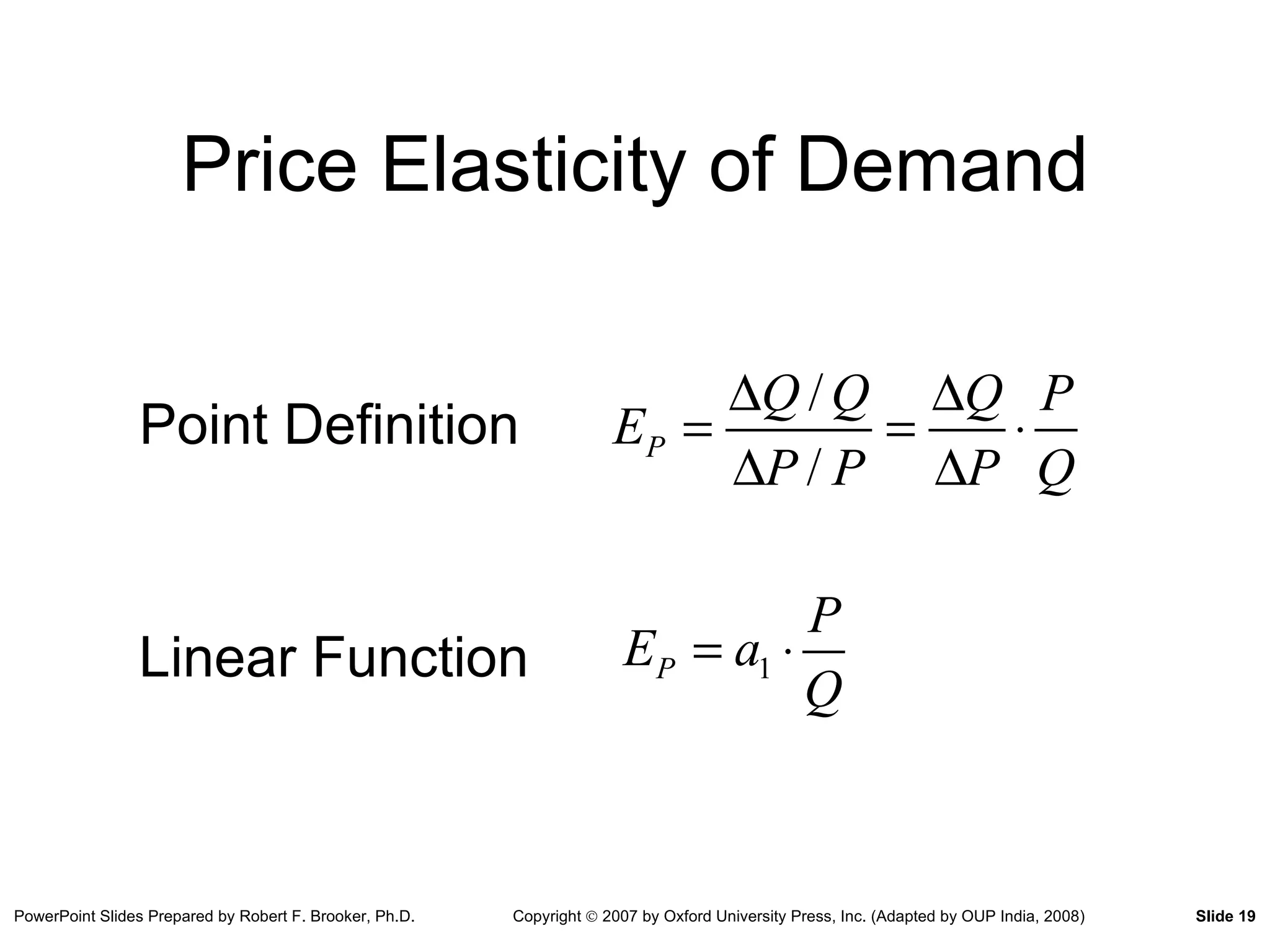 Price Elasticity of Demand

Point Definition $E_P = \frac{\Delta Q / Q}{\Delta P / P} = \frac{\Delta Q}{\Delta P} \cdot \frac{P}{Q}$

Linear Function $E_P = a_1 \cdot \frac{P}{Q}$

PowerPoint Slides Prepared by Robert F. Brooker, Ph.D. Copyright © 2007 by Oxford University Press, Inc. (Adapted by OUP India, 2008) Slide 19